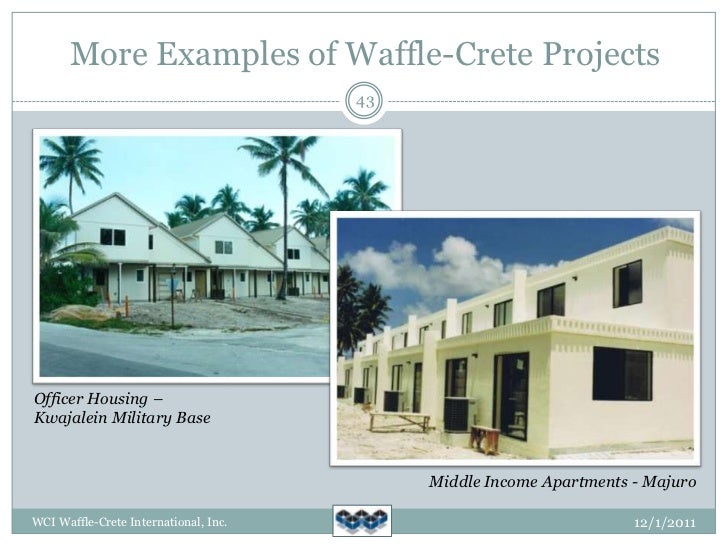 More Examples of Waffle-Crete Projects

43

Officer Housing – Kwajalein Military Base

Middle Income Apartments - Majuro

WCI Waffle-Crete International, Inc.

12/1/2011